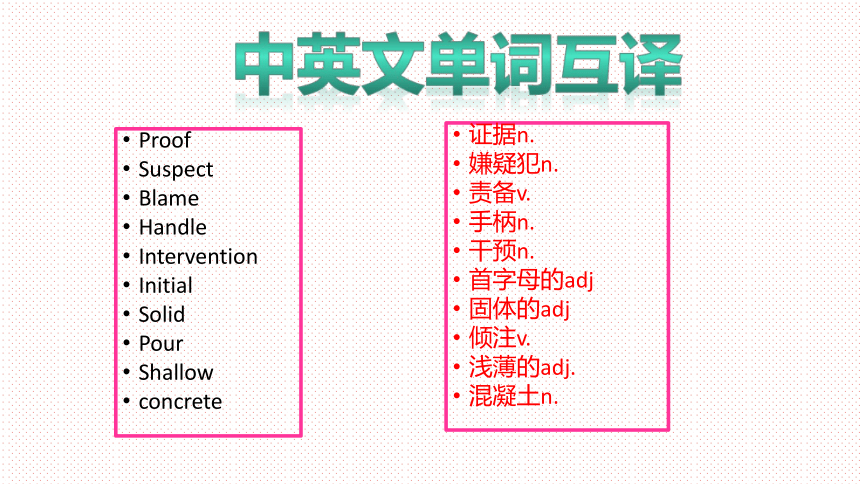 中英文单词互译

• Proof
• Suspect
• Blame
• Handle
• Intervention
• Initial
• Solid
• Pour
• Shallow
• concrete

• 证据n.
• 嫌疑犯n.
• 责备v.
• 手柄n.
• 干预n.
• 首字母的adj
• 固体的adj
• 倾注v.
• 浅薄的adj.
• 混凝土n.